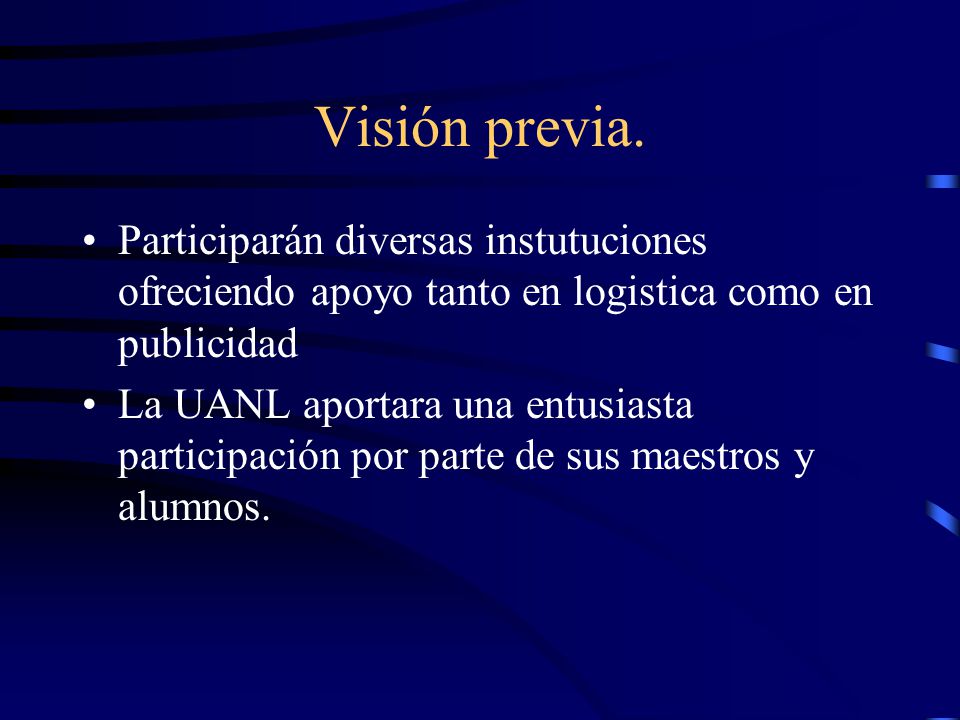 Visión previa.

• Participarán diversas instutuciones ofreciendo apoyo tanto en logistica como en publicidad

• La UANL aportara una entusiasta participación por parte de sus maestros y alumnos.